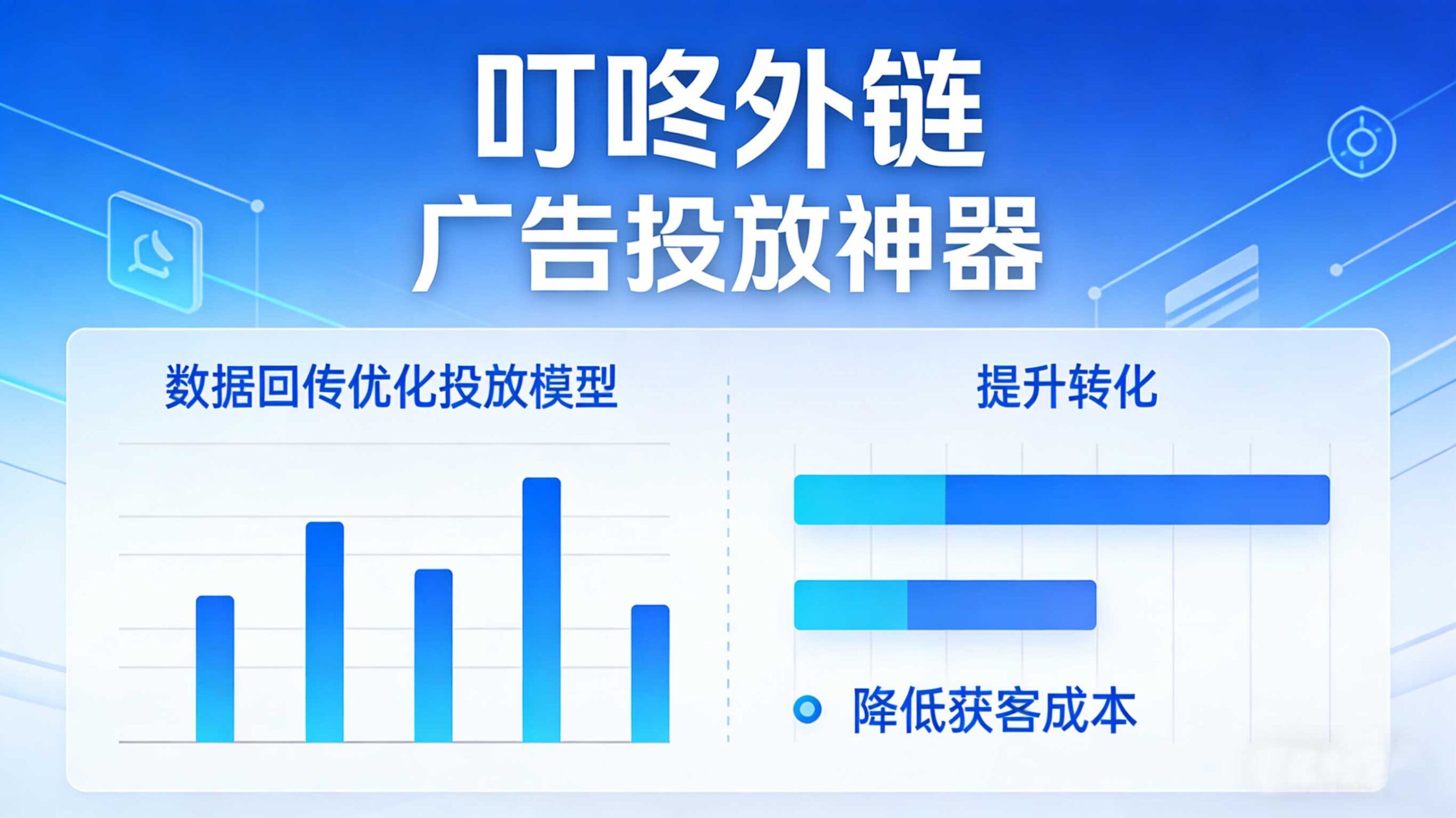 叮咚外链
广告投放神器

数据回传优化投放模型

提升转化

降低获客成本